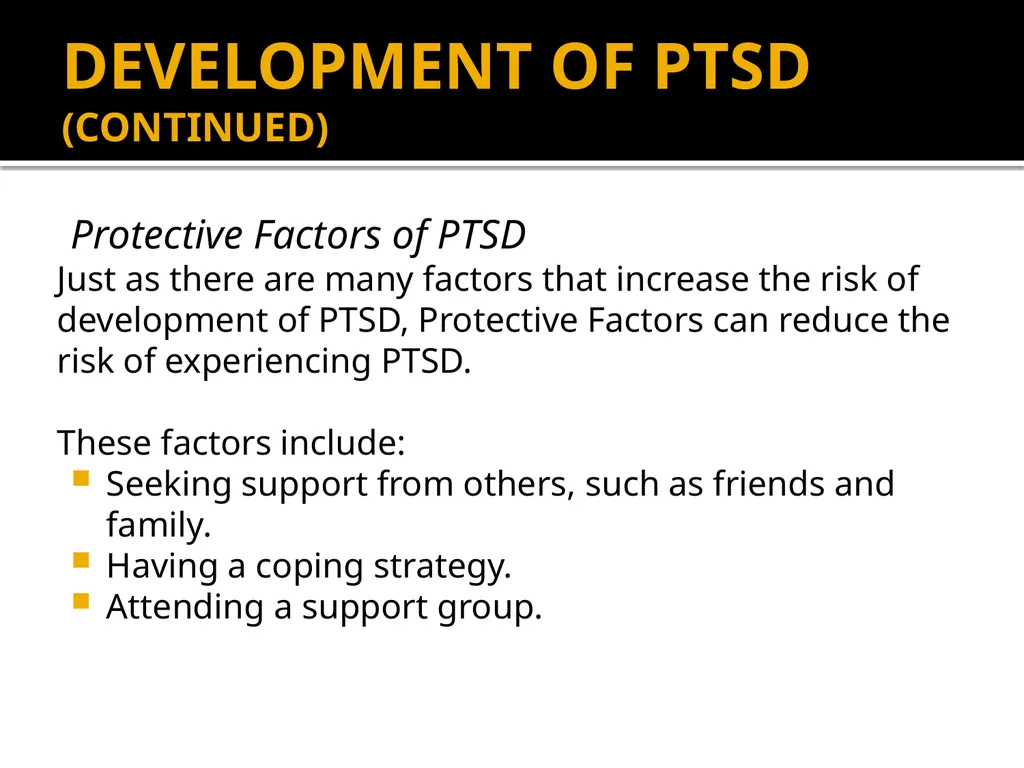 DEVELOPMENT OF PTSD (CONTINUED)

Protective Factors of PTSD

Just as there are many factors that increase the risk of development of PTSD, Protective Factors can reduce the risk of experiencing PTSD.

These factors include:
- Seeking support from others, such as friends and family.
- Having a coping strategy.
- Attending a support group.